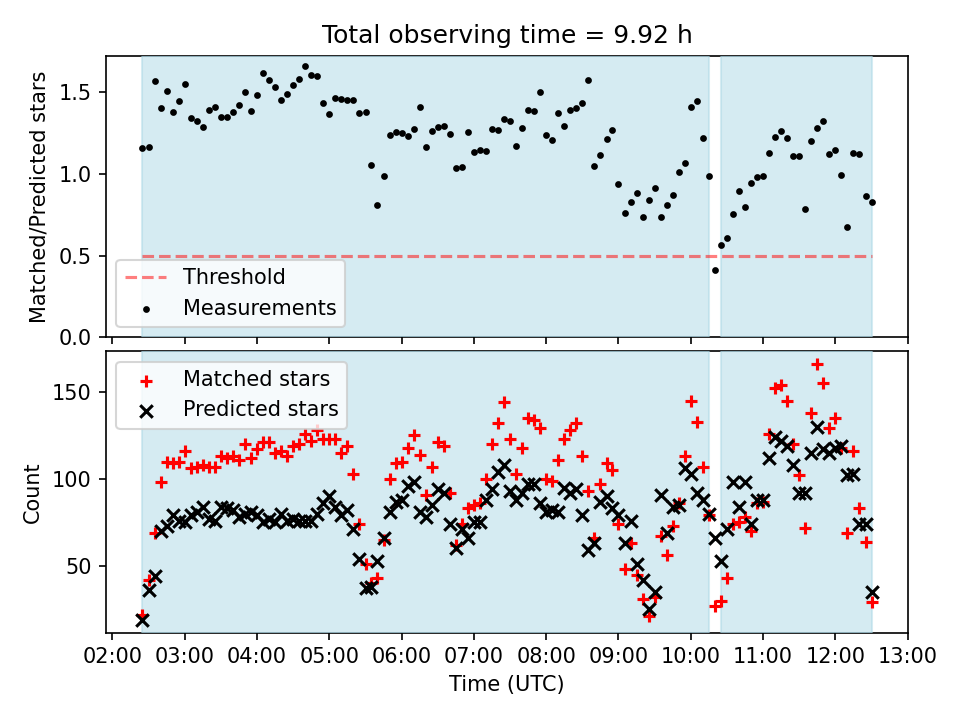 Total observing time = 9.92 h

Matched/Predicted stars

1.5
1.0
0.5
0.0

Threshold
Measurements

Matched stars
Predicted stars

Count

150
100
50

02:00 03:00 04:00 05:00 06:00 07:00 08:00 09:00 10:00 11:00 12:00 13:00

Time (UTC)